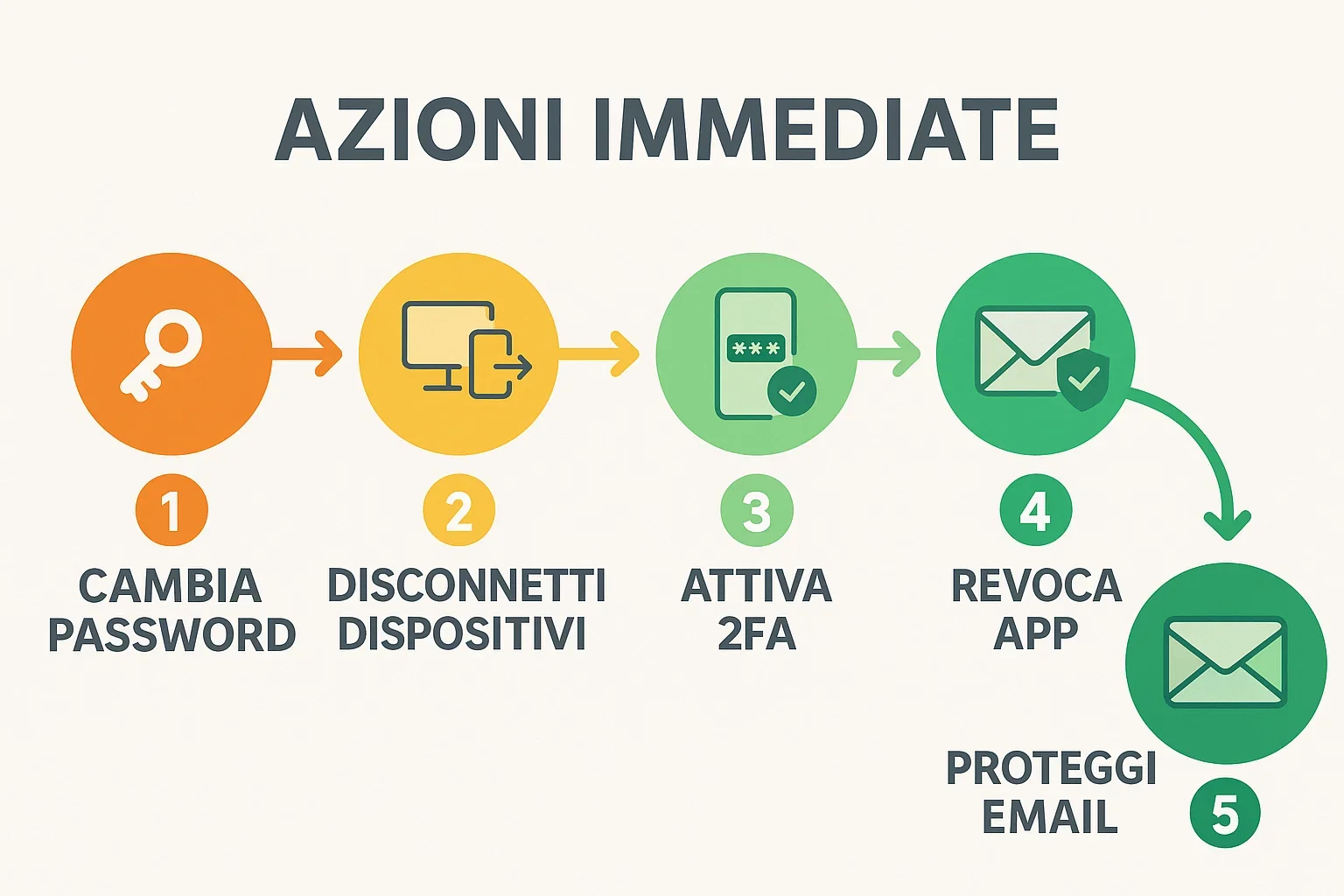 AZIONI IMMEDIATE

***

1
CAMBIA PASSWORD

2
DISCONNETTI DISPOSITIVI

3
ATTIVA 2FA

4
REVOCA APP

PROTEGGI EMAIL
5